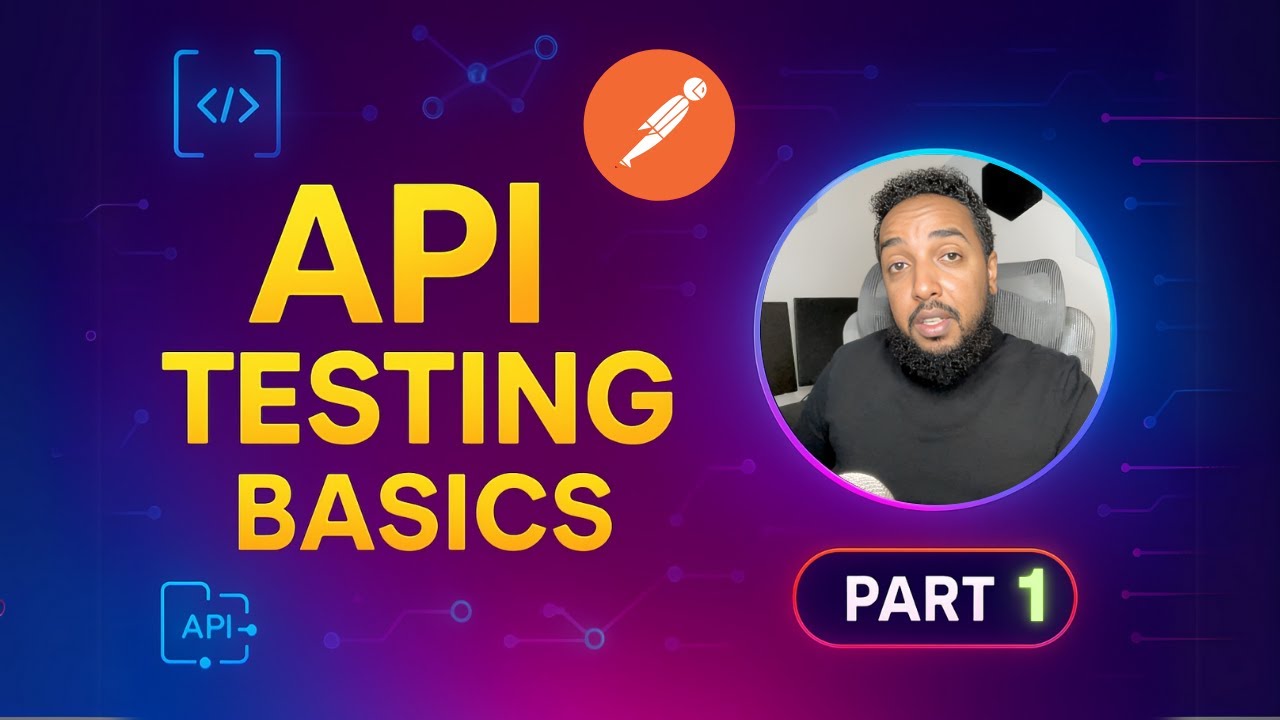 </>

API
TESTING
BASICS

API

PART 1